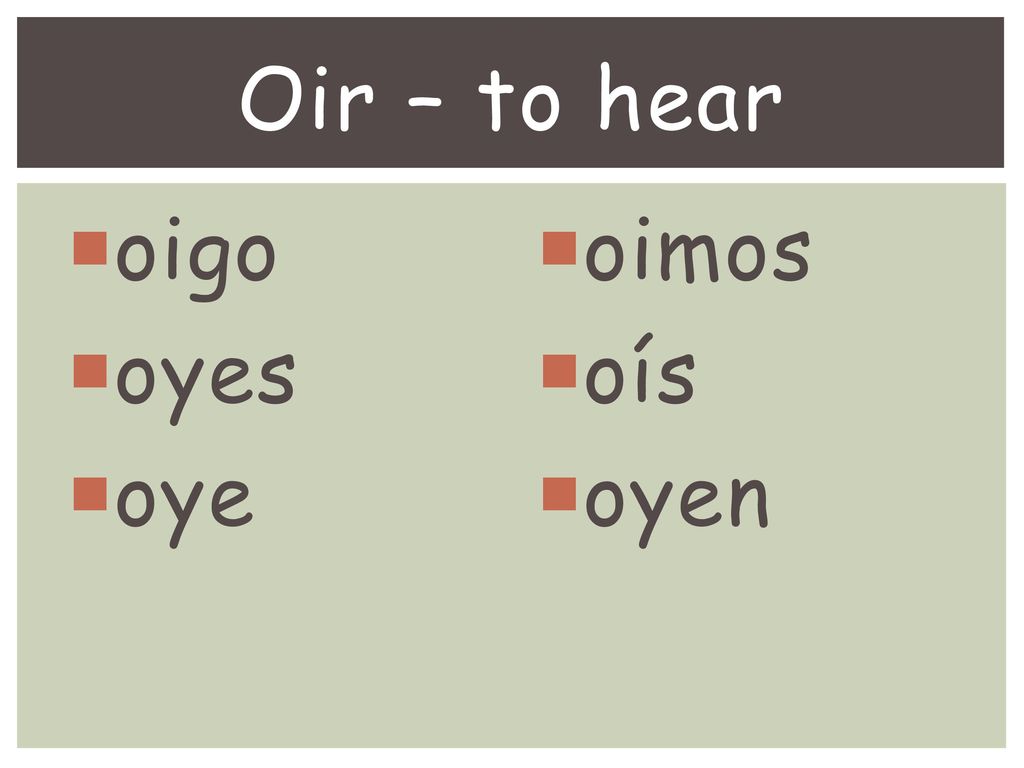 Oir – to hear

oigo
oyes
oye

oimos
oís
oyen